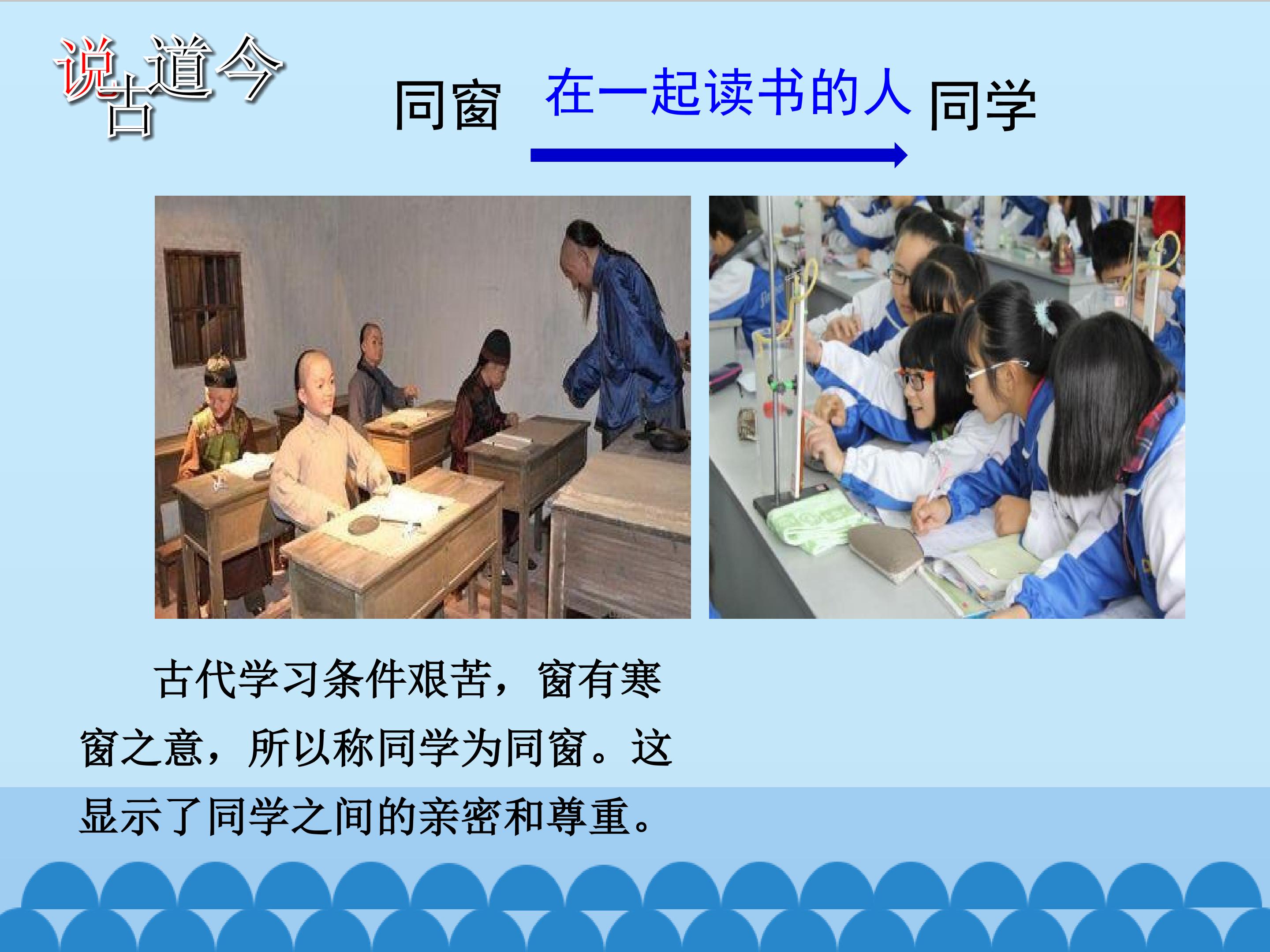 说古道今

同窗 在一起读书的人 同学

古代学习条件艰苦，窗有寒窗之意，所以称同学为同窗。这显示了同学之间的亲密和尊重。